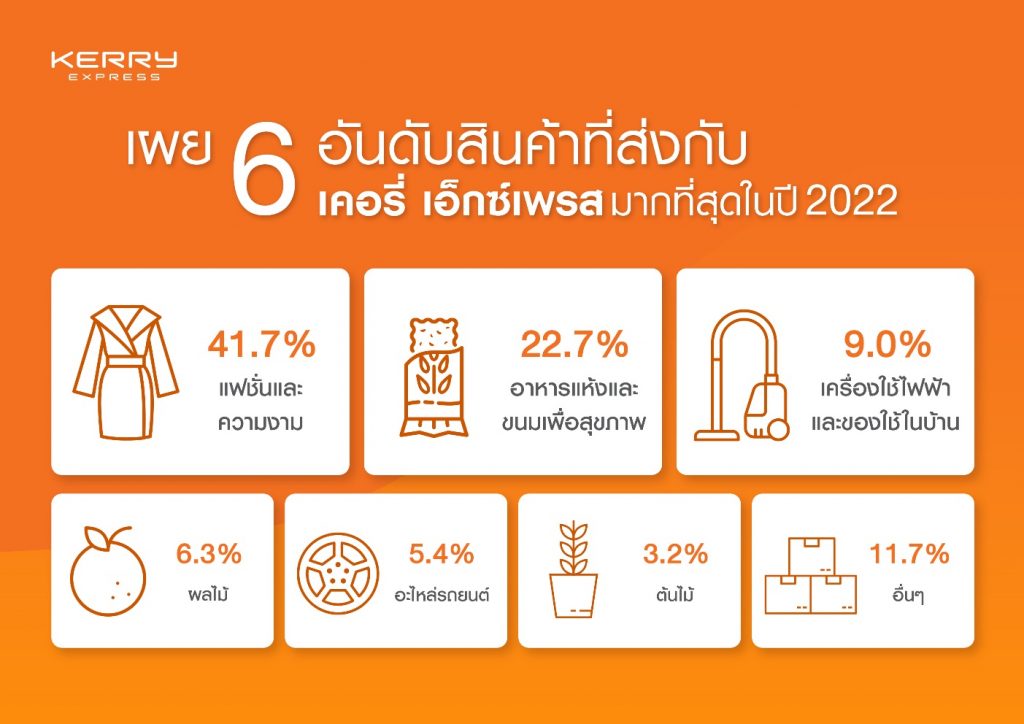 KERRY
EXPRESS

เผย 6 อันดับสินค้าที่ส่งกับ เคอรี่ เอ็กซ์เพรส มากที่สุดในปี 2022

41.7%
แฟชั่นและความงาม

22.7%
อาหารแห้งและขนมเพื่อสุขภาพ

9.0%
เครื่องใช้ไฟฟ้าและของใช้ในบ้าน

6.3%
ผลไม้

5.4%
อะไหล่รถยนต์

3.2%
ต้นไม้

11.7%
อื่นๆ